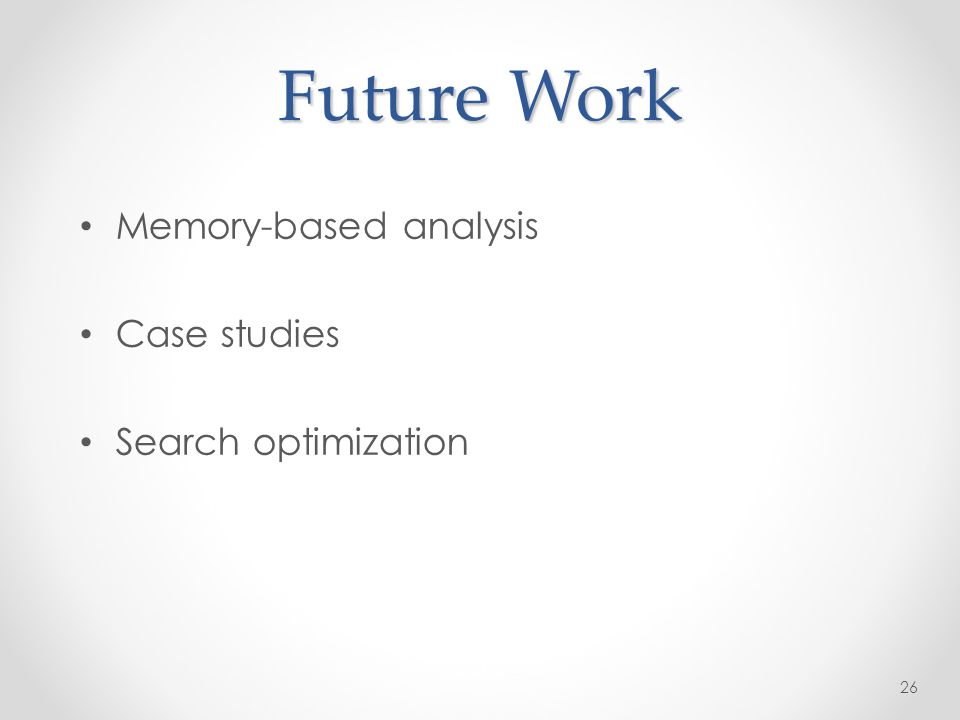 Future Work

• Memory-based analysis

• Case studies

• Search optimization

26